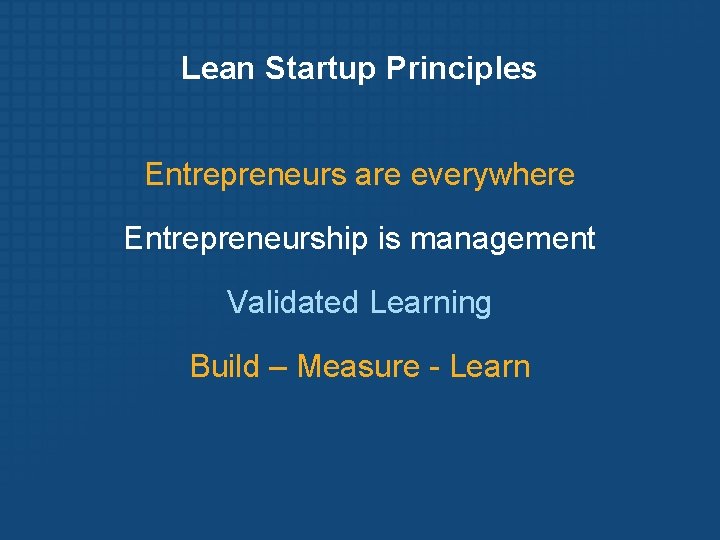 Lean Startup Principles

Entrepreneurs are everywhere

Entrepreneurship is management

Validated Learning

Build – Measure - Learn